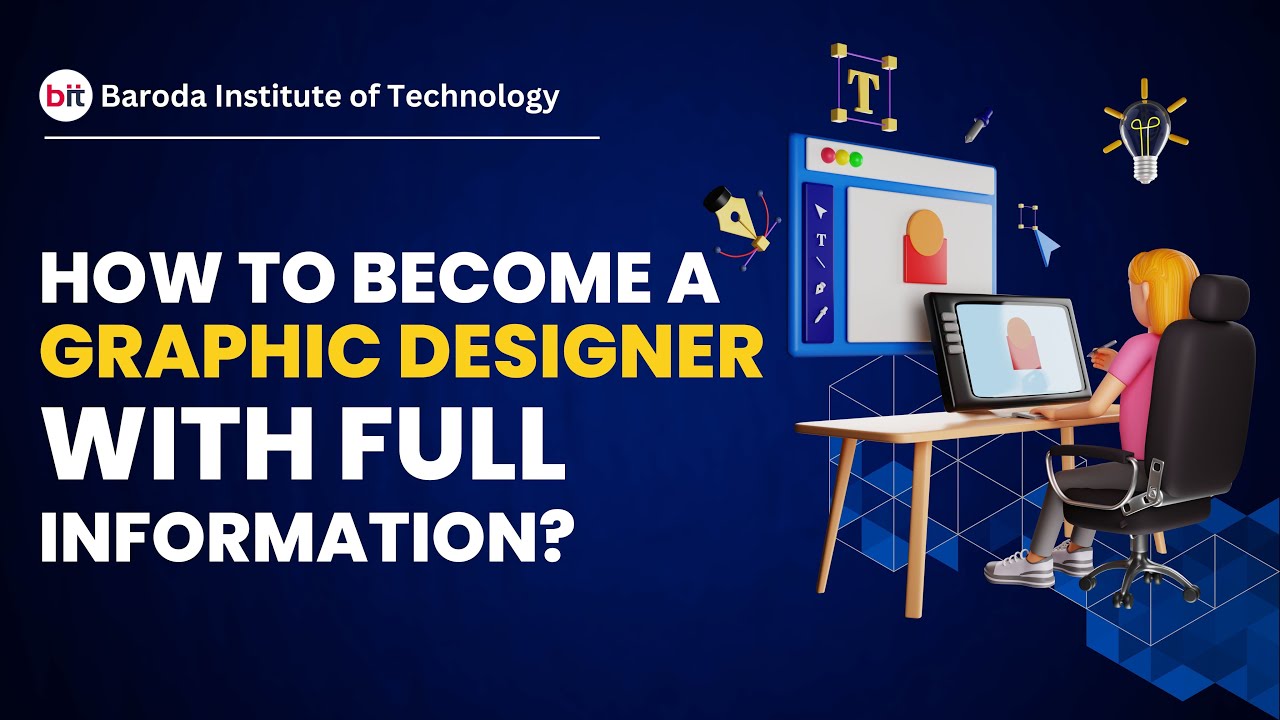 bit Baroda Institute of Technology

HOW TO BECOME A GRAPHIC DESIGNER WITH FULL INFORMATION?

T

T